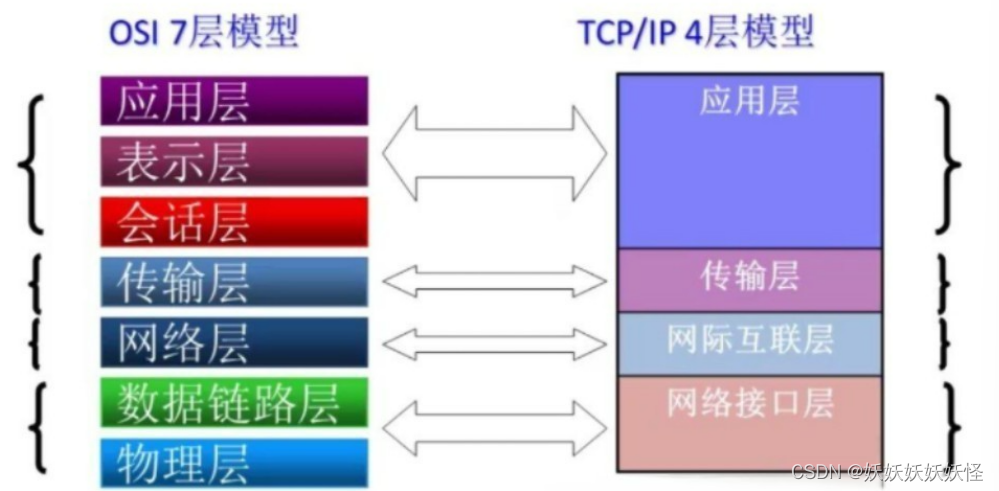 OSI 7层模型

应用层
表示层
会话层
传输层
网络层
数据链路层
物理层

TCP/IP 4层模型

应用层
传输层
网际互联层
网络接口层

CSDN @妖妖妖妖妖怪